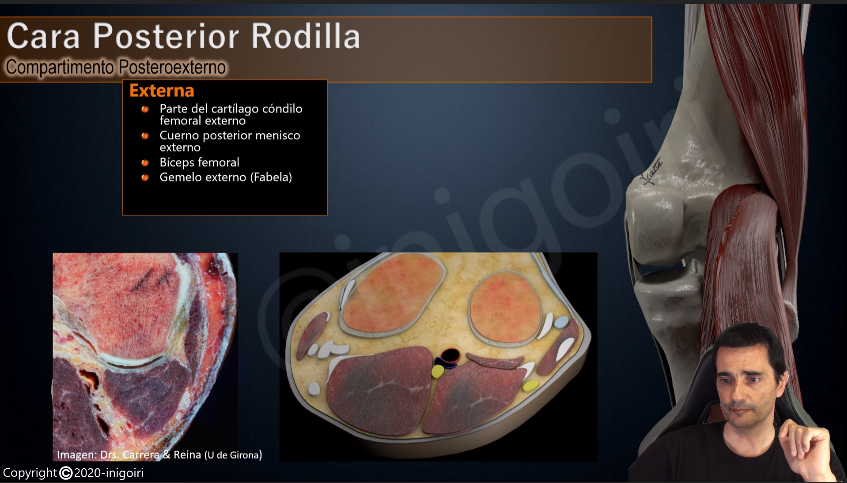 Cara Posterior Rodilla
Compartimento Posteroexterno

Externa
Parte del cartílago cóndilo femoral externo
Cuerno posterior menisco externo
Bíceps femoral
Gemelo externo (Fabela)

©inigoiri

Imagen: Drs. Carrera & Reina (U de Girona)

Copyright ©2020-inigoiri